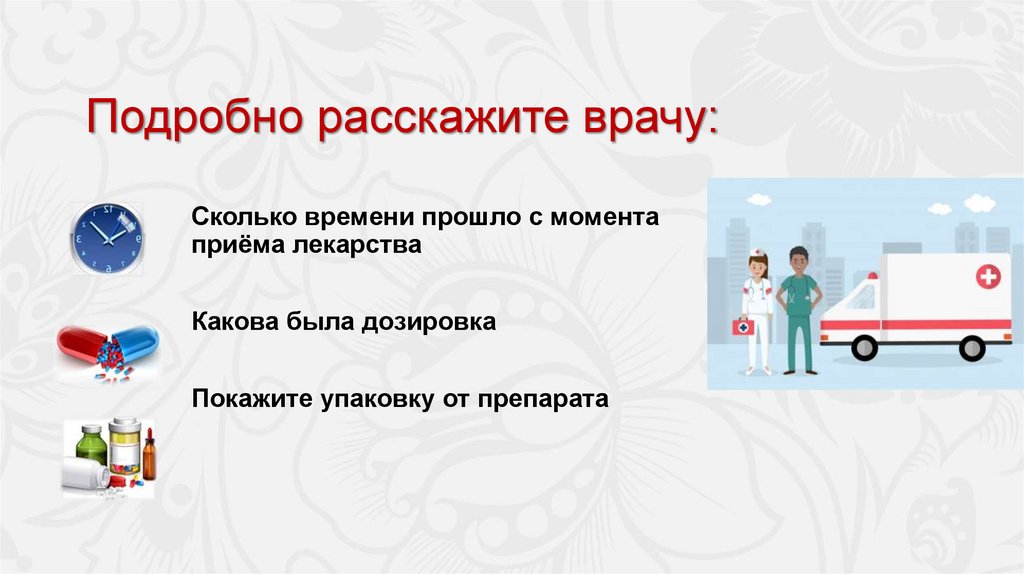 Подробно расскажите врачу:

Сколько времени прошло с момента приёма лекарства

Какова была дозировка

Покажите упаковку от препарата